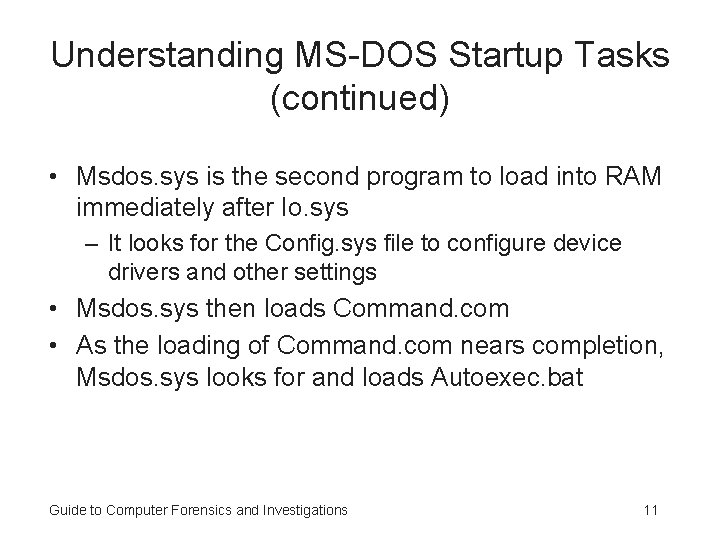 Understanding MS-DOS Startup Tasks (continued)

• Msdos.sys is the second program to load into RAM immediately after Io.sys
  – It looks for the Config.sys file to configure device drivers and other settings
• Msdos.sys then loads Command.com
• As the loading of Command.com nears completion, Msdos.sys looks for and loads Autoexec.bat

Guide to Computer Forensics and Investigations 11